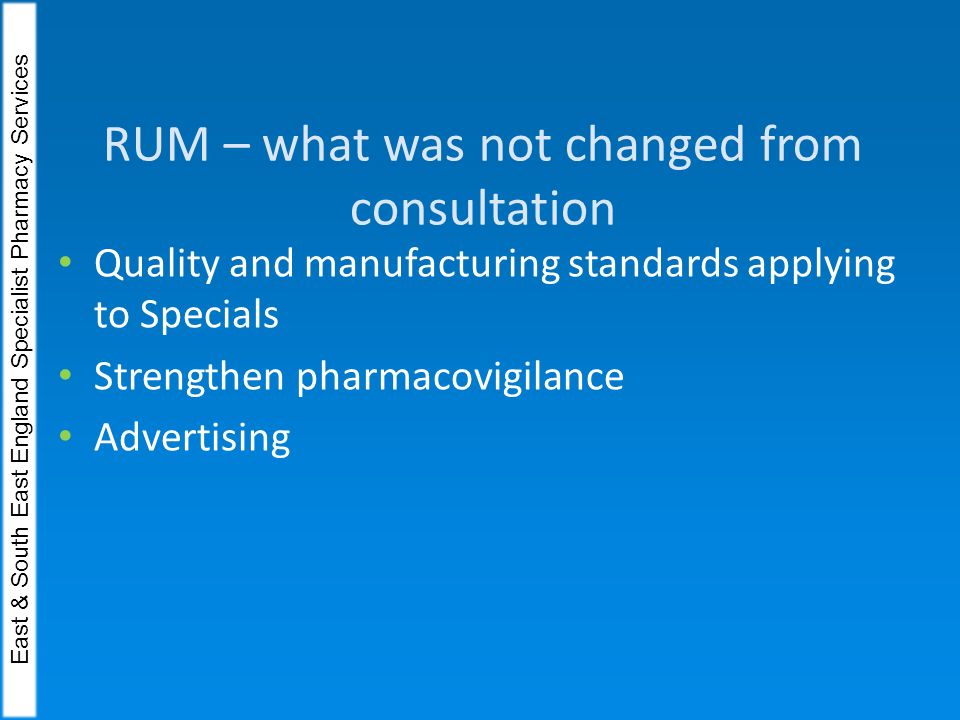 East & South East England Specialist Pharmacy Services

RUM – what was not changed from consultation

• Quality and manufacturing standards applying to Specials
• Strengthen pharmacovigilance
• Advertising